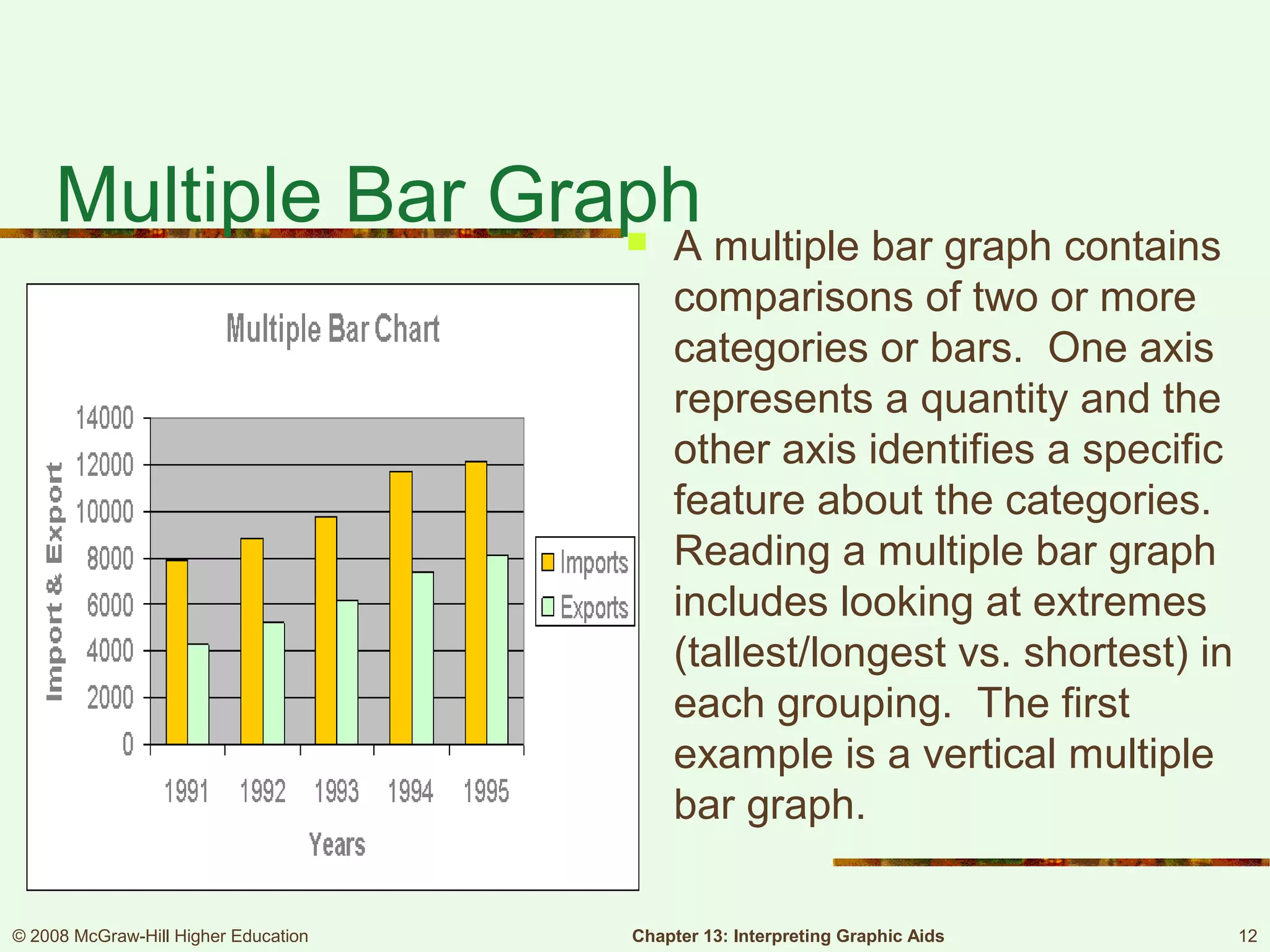 Multiple Bar Graph

Multiple Bar Chart

Import & Export

14000
12000
10000
8000
6000
4000
2000
0

1991 1992 1993 1994 1995

Years

Imports
Exports

A multiple bar graph contains comparisons of two or more categories or bars. One axis represents a quantity and the other axis identifies a specific feature about the categories. Reading a multiple bar graph includes looking at extremes (tallest/longest vs. shortest) in each grouping. The first example is a vertical multiple bar graph.

© 2008 McGraw-Hill Higher Education

Chapter 13: Interpreting Graphic Aids

12